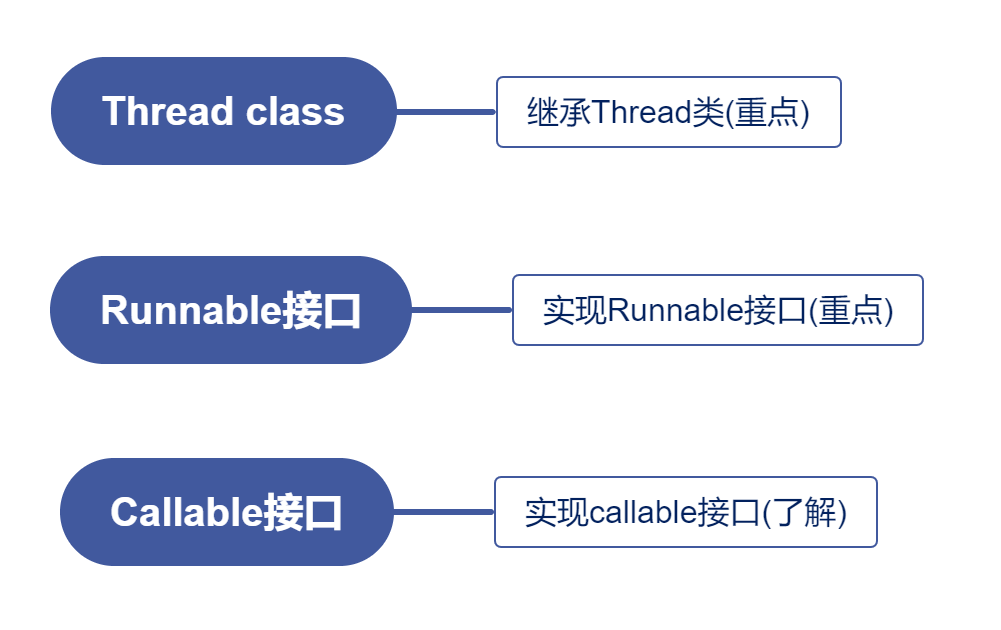 Thread class

继承Thread类(重点)

Runnable接口

实现Runnable接口(重点)

Callable接口

实现callable接口(了解)